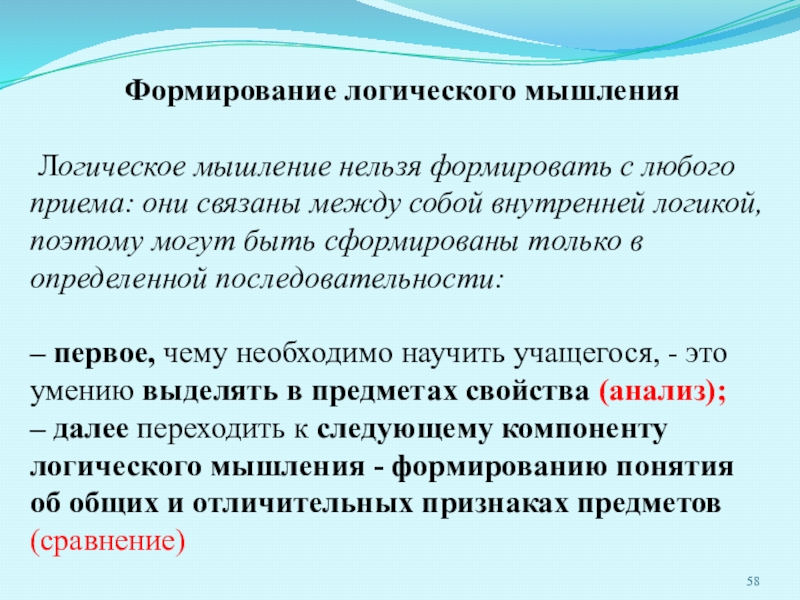 Формирование логического мышления

Логическое мышление нельзя формировать с любого приема: они связаны между собой внутренней логикой, поэтому могут быть сформированы только в определенной последовательности:

– первое, чему необходимо научить учащегося, - это умению выделять в предметах свойства (анализ);
– далее переходить к следующему компоненту логического мышления - формированию понятия об общих и отличительных признаках предметов (сравнение)

58